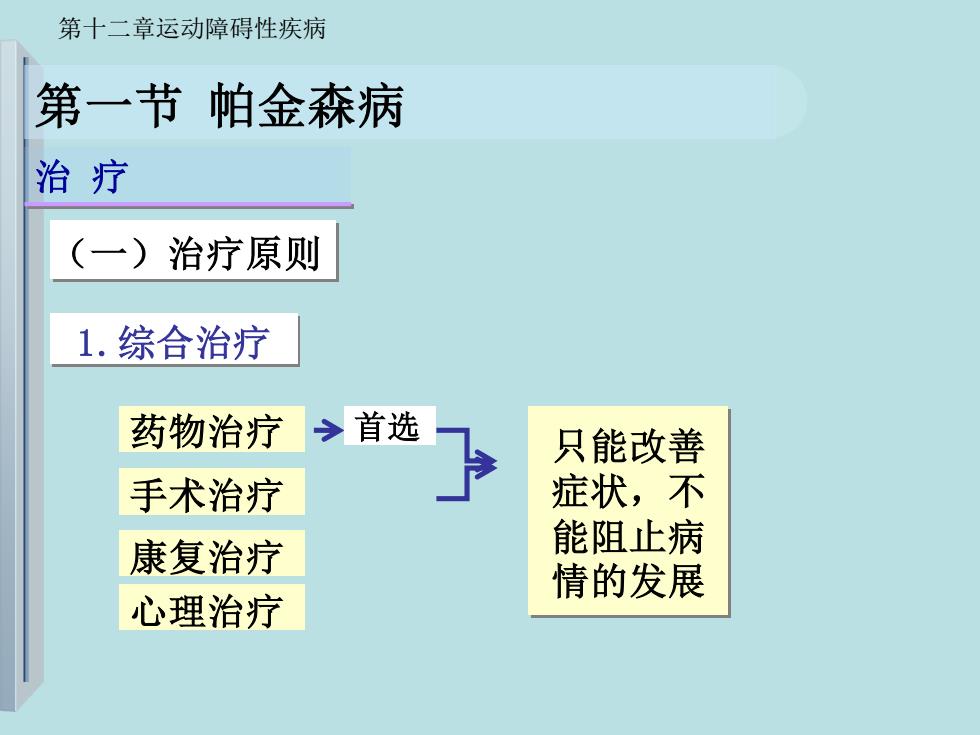 第十二章运动障碍性疾病

第一节 帕金森病

治 疗

（一）治疗原则

1. 综合治疗

药物治疗

首选

手术治疗

康复治疗

心理治疗

只能改善症状，不能阻止病情的发展